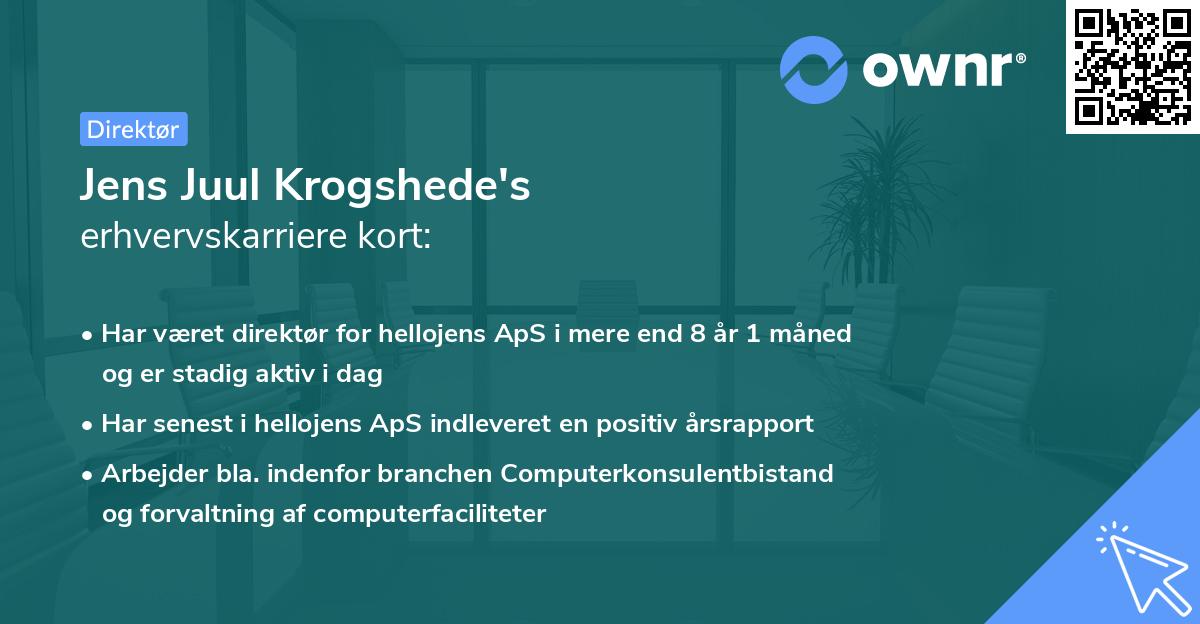 ownr®

Direktør

Jens Juul Krogshede's
erhvervskarriere kort:

• Har været direktør for hellojens ApS i mere end 8 år 1 måned og er stadig aktiv i dag

• Har senest i hellojens ApS indleveret en positiv årsrapport

• Arbejder bla. indenfor branchen Computerkonsulentbistand og forvaltning af computerfaciliteter